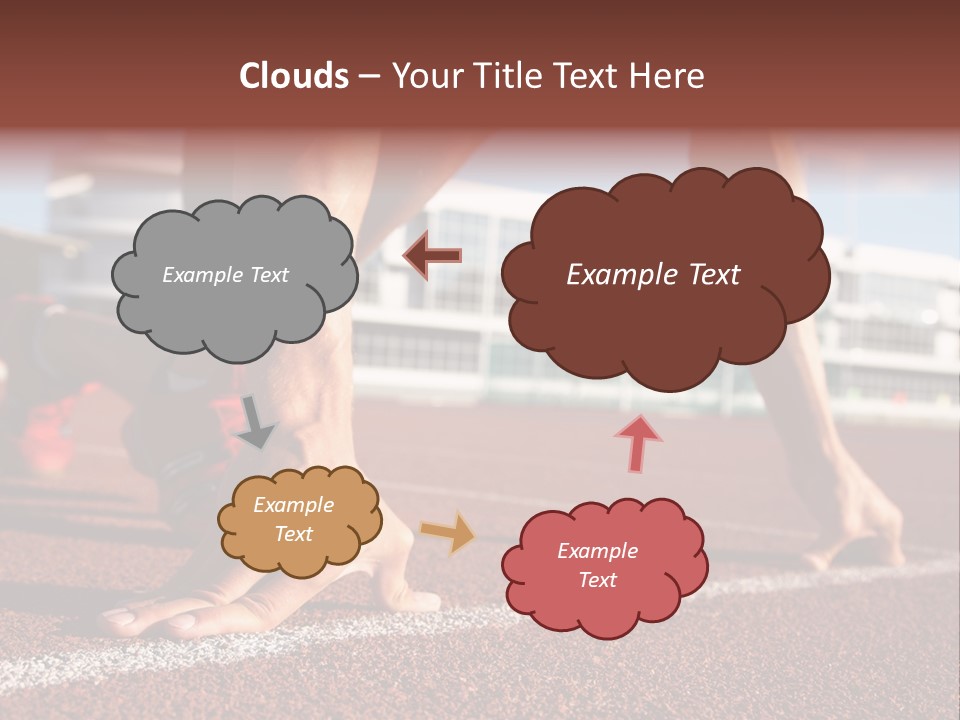 Clouds – Your Title Text Here

Example Text

Example Text

Example Text

Example Text